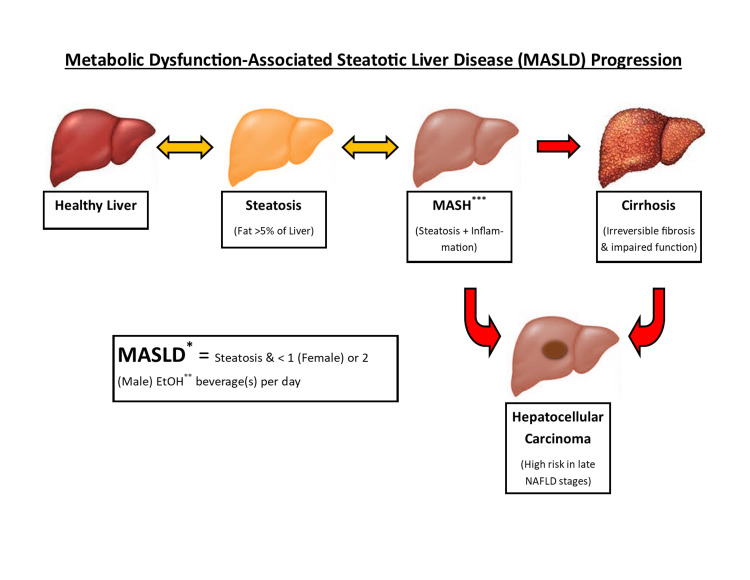 Metabolic Dysfunction-Associated Steatotic Liver Disease (MASLD) Progression

Healthy Liver

Steatosis

(Fat >5% of Liver)

MASH***

(Steatosis + Inflammation)

Cirrhosis

(Irreversible fibrosis & impaired function)

MASLD* = Steatosis & < 1 (Female) or 2 (Male) EtOH** beverage(s) per day

Hepatocellular Carcinoma

(High risk in late NAFLD stages)